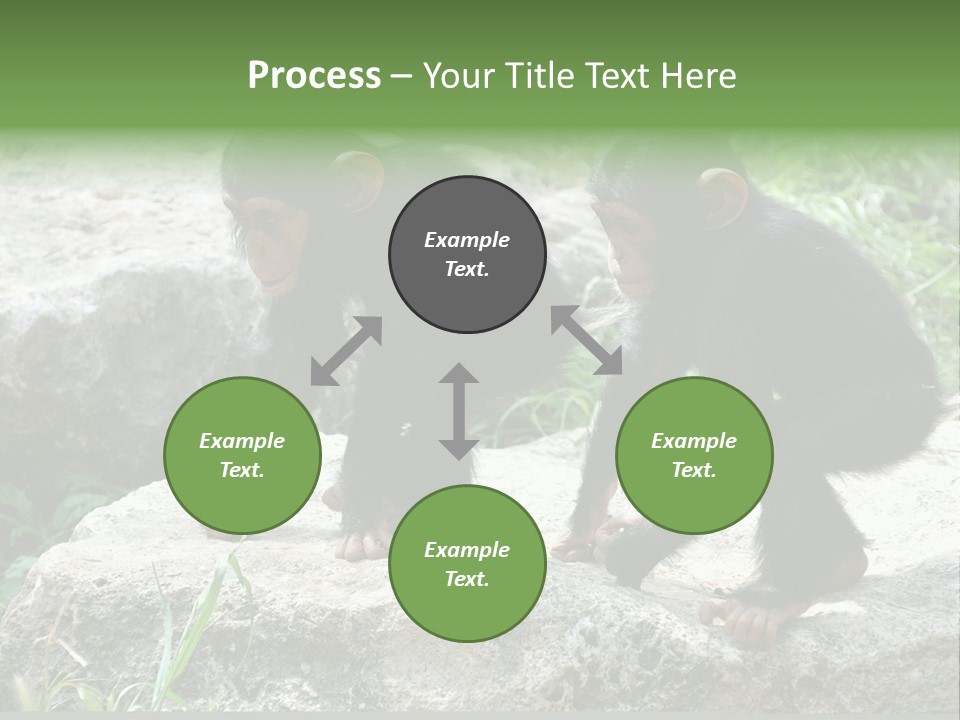 Process – Your Title Text Here

Example Text.

Example Text.

Example Text.

Example Text.